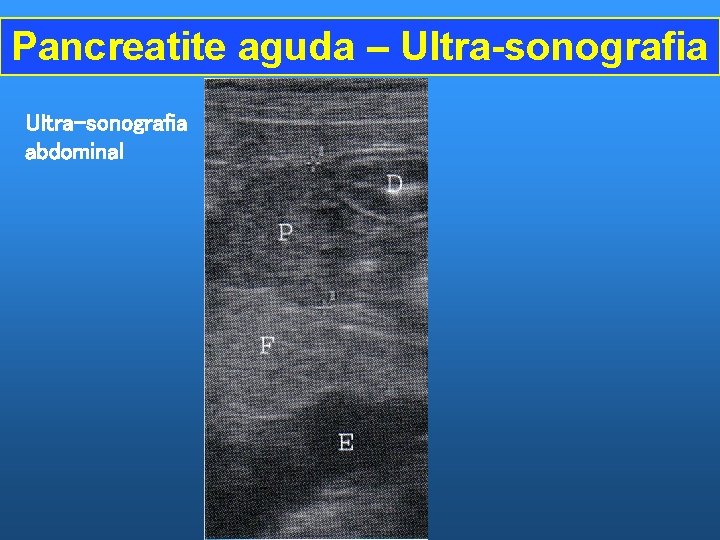 Pancreatite aguda – Ultra-sonografia

Ultra-sonografia abdominal

D

P

F

E